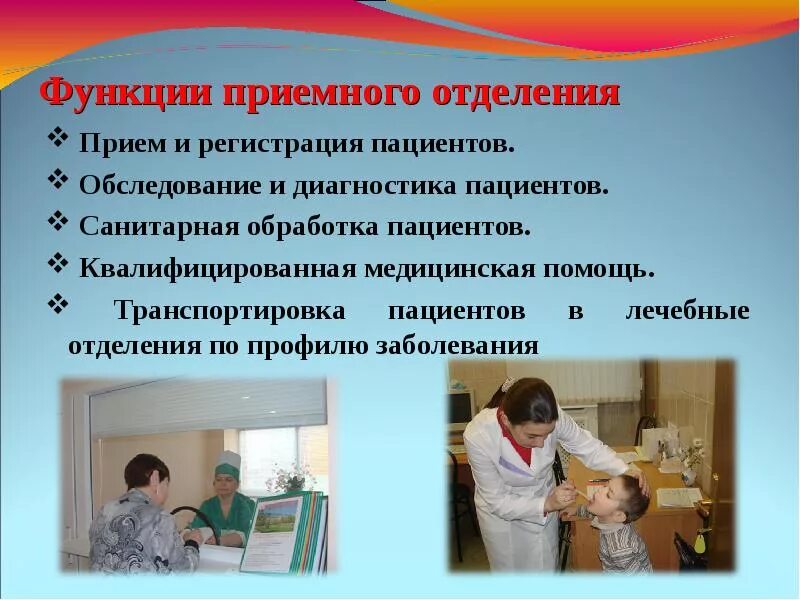 Функции приемного отделения

❖ Прием и регистрация пациентов.
❖ Обследование и диагностика пациентов.
❖ Санитарная обработка пациентов.
❖ Квалифицированная медицинская помощь.
❖ Транспортировка пациентов в лечебные отделения по профилю заболевания